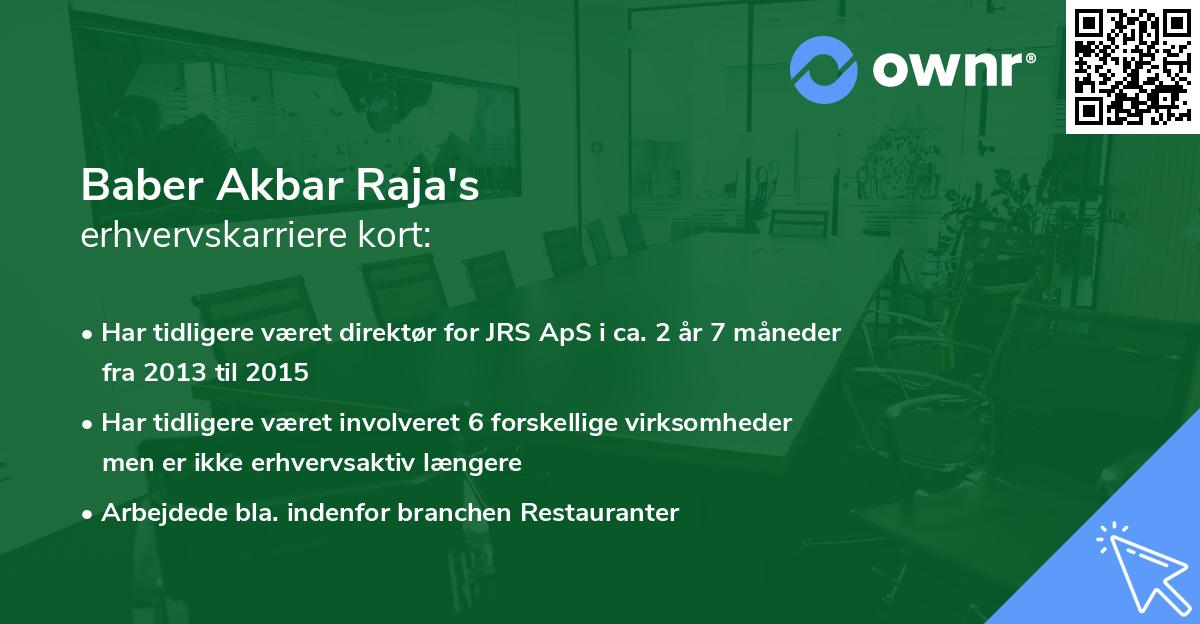 ownr®

Baber Akbar Raja's
erhvervskarriere kort:

• Har tidligere været direktør for JRS ApS i ca. 2 år 7 måneder fra 2013 til 2015

• Har tidligere været involveret 6 forskellige virksomheder men er ikke erhvervsaktiv længere

• Arbejdede bla. indenfor branchen Restauranter